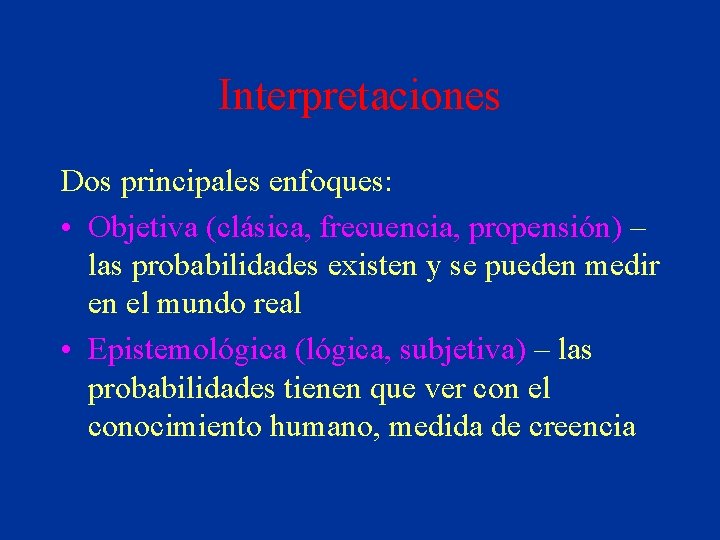 Interpretaciones

Dos principales enfoques:

• Objetiva (clásica, frecuencia, propensión) – las probabilidades existen y se pueden medir en el mundo real

• Epistemológica (lógica, subjetiva) – las probabilidades tienen que ver con el conocimiento humano, medida de creencia